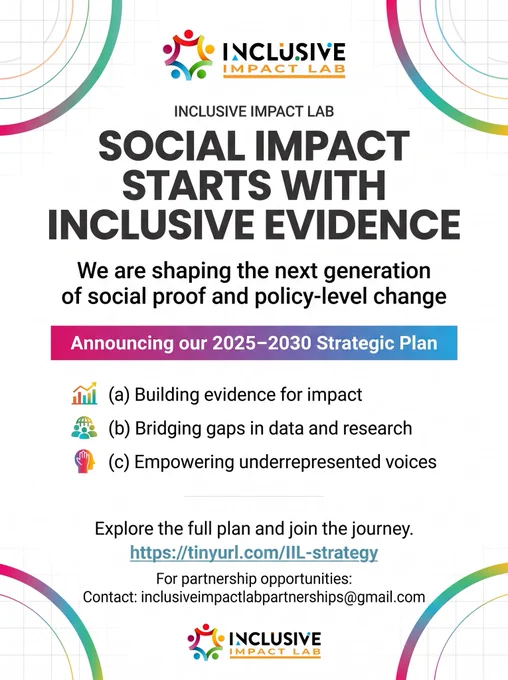 INCLUSIVE
IMPACT LAB

INCLUSIVE IMPACT LAB

SOCIAL IMPACT STARTS WITH INCLUSIVE EVIDENCE

We are shaping the next generation of social proof and policy-level change

Announcing our 2025–2030 Strategic Plan

(a) Building evidence for impact

(b) Bridging gaps in data and research

(c) Empowering underrepresented voices

Explore the full plan and join the journey.
https://tinyurl.com/IIL-strategy

For partnership opportunities:
Contact: inclusiveimpactlabpartnerships@gmail.com

INCLUSIVE
IMPACT LAB